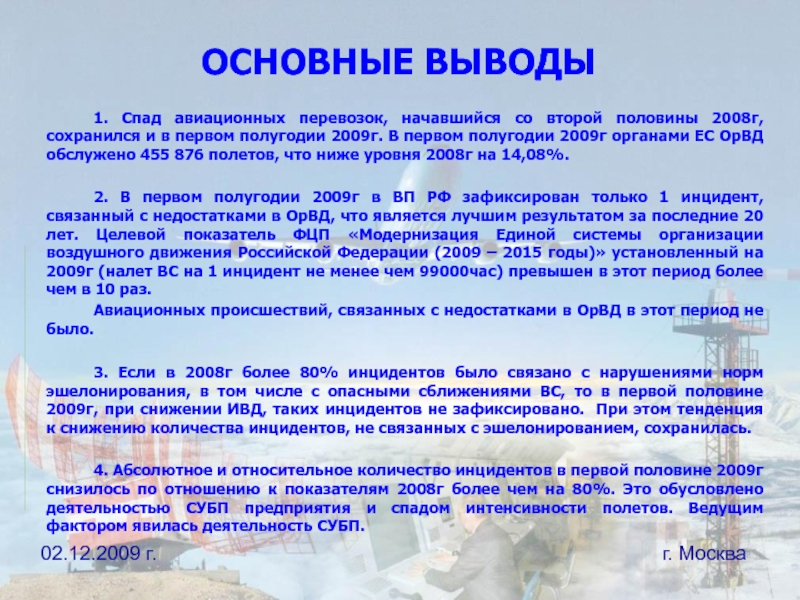 ОСНОВНЫЕ ВЫВОДЫ

1. Спад авиационных перевозок, начавшийся со второй половины 2008г, сохранился и в первом полугодии 2009г. В первом полугодии 2009г органами ЕС ОрВД обслужено 455 876 полетов, что ниже уровня 2008г на 14,08%.

2. В первом полугодии 2009г в ВП РФ зафиксирован только 1 инцидент, связанный с недостатками в ОрВД, что является лучшим результатом за последние 20 лет. Целевой показатель ФЦП «Модернизация Единой системы организации воздушного движения Российской Федерации (2009 – 2015 годы)» установленный на 2009г (налет ВС на 1 инцидент не менее чем 99000час) превышен в этот период более чем в 10 раз.

Авиационных происшествий, связанных с недостатками в ОрВД в этот период не было.

3. Если в 2008г более 80% инцидентов было связано с нарушениями норм эшелонирования, в том числе с опасными сближениями ВС, то в первой половине 2009г, при снижении ИВД, таких инцидентов не зафиксировано. При этом тенденция к снижению количества инцидентов, не связанных с эшелонированием, сохранилась.

4. Абсолютное и относительное количество инцидентов в первой половине 2009г снизилось по отношению к показателям 2008г более чем на 80%. Это обусловлено деятельностью СУБП предприятия и спадом интенсивности полетов. Ведущим фактором явилась деятельность СУБП.

02.12.2009 г.

г. Москва